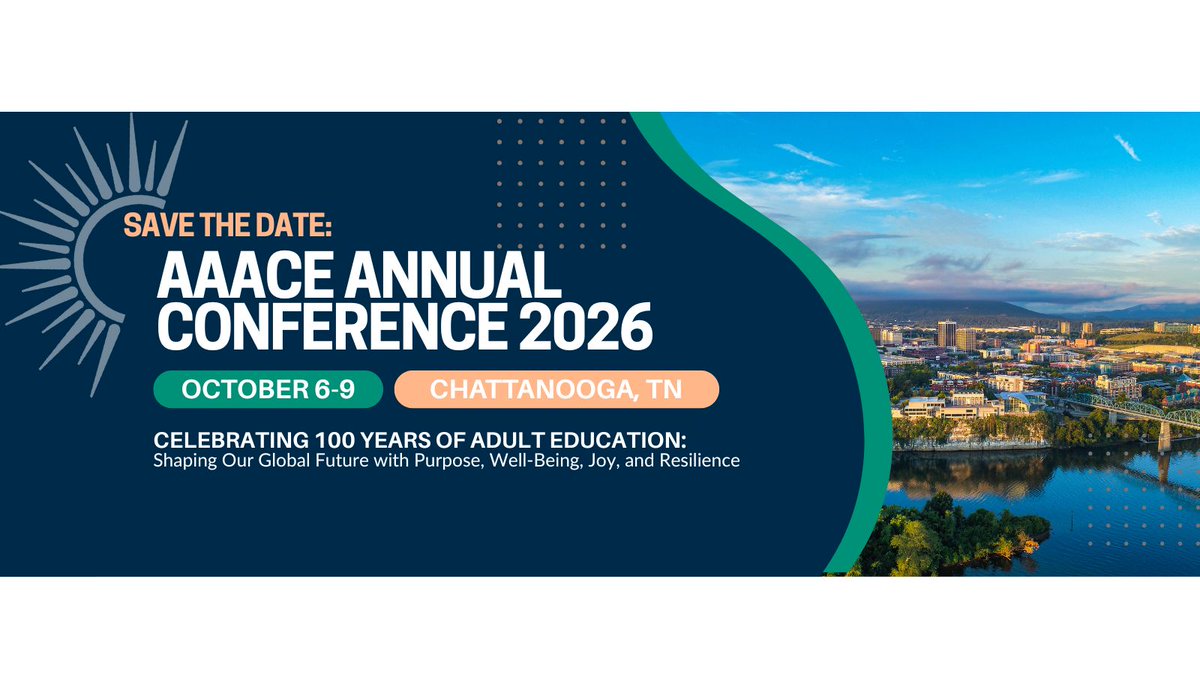 SAVE THE DATE:
AAACE ANNUAL CONFERENCE 2026

OCTOBER 6-9
CHATTANOOGA, TN

CELEBRATING 100 YEARS OF ADULT EDUCATION:
Shaping Our Global Future with Purpose, Well-Being, Joy, and Resilience